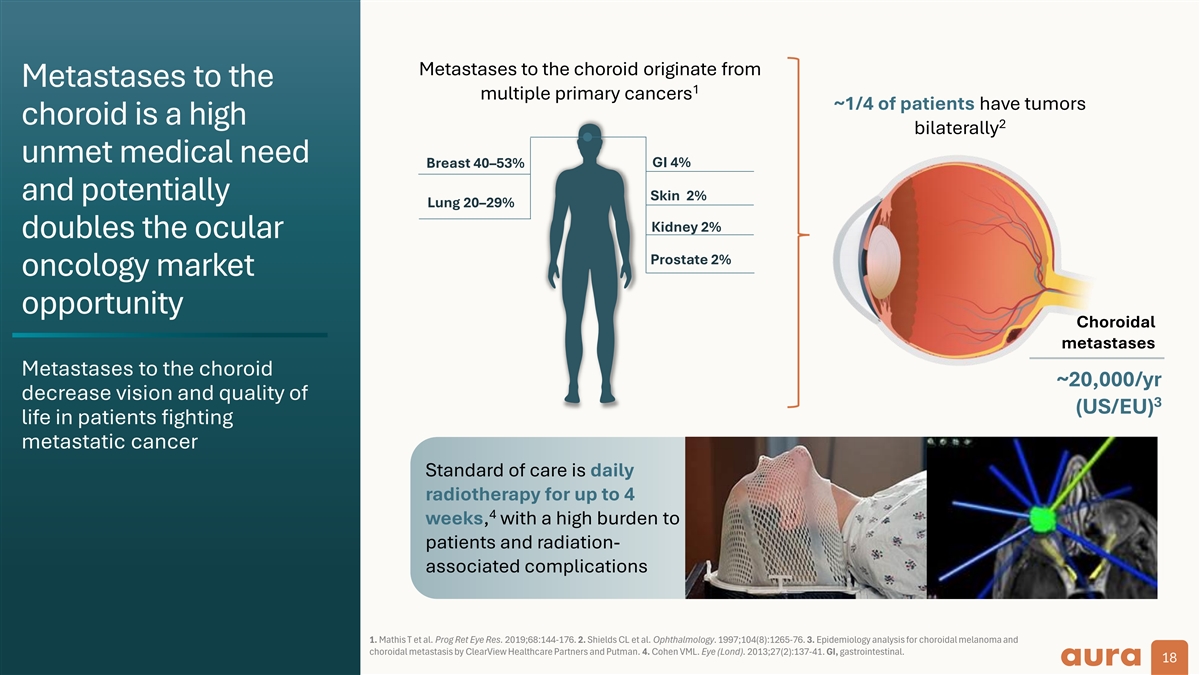 Metastases to the choroid is a high unmet medical need and potentially doubles the ocular oncology market opportunity

Metastases to the choroid decrease vision and quality of life in patients fighting metastatic cancer

Metastases to the choroid originate from multiple primary cancers$^1$

Breast 40–53%

Lung 20–29%

GI 4%

Skin 2%

Kidney 2%

Prostate 2%

~1/4 of patients have tumors bilaterally$^2$

Choroidal metastases

~20,000/yr (US/EU)$^3$

Standard of care is daily radiotherapy for up to 4 weeks,$^4$ with a high burden to patients and radiation-associated complications

1. Mathis T et al. Prog Ret Eye Res. 2019;68:144-176. 2. Shields CL et al. Ophthalmology. 1997;104(8):1265-76. 3. Epidemiology analysis for choroidal melanoma and choroidal metastasis by ClearView Healthcare Partners and Putman. 4. Cohen VML. Eye (Lond). 2013;27(2):137-41. GI, gastrointestinal.

aura

18